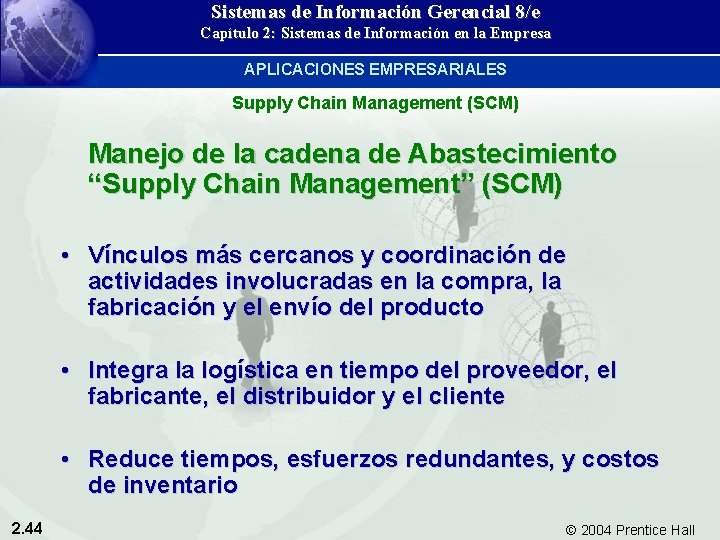 Sistemas de Información Gerencial 8/e
Capítulo 2: Sistemas de Información en la Empresa

APLICACIONES EMPRESARIALES

Supply Chain Management (SCM)

Manejo de la cadena de Abastecimiento “Supply Chain Management” (SCM)

• Vínculos más cercanos y coordinación de actividades involucradas en la compra, la fabricación y el envío del producto

• Integra la logística en tiempo del proveedor, el fabricante, el distribuidor y el cliente

• Reduce tiempos, esfuerzos redundantes, y costos de inventario

2.44

© 2004 Prentice Hall